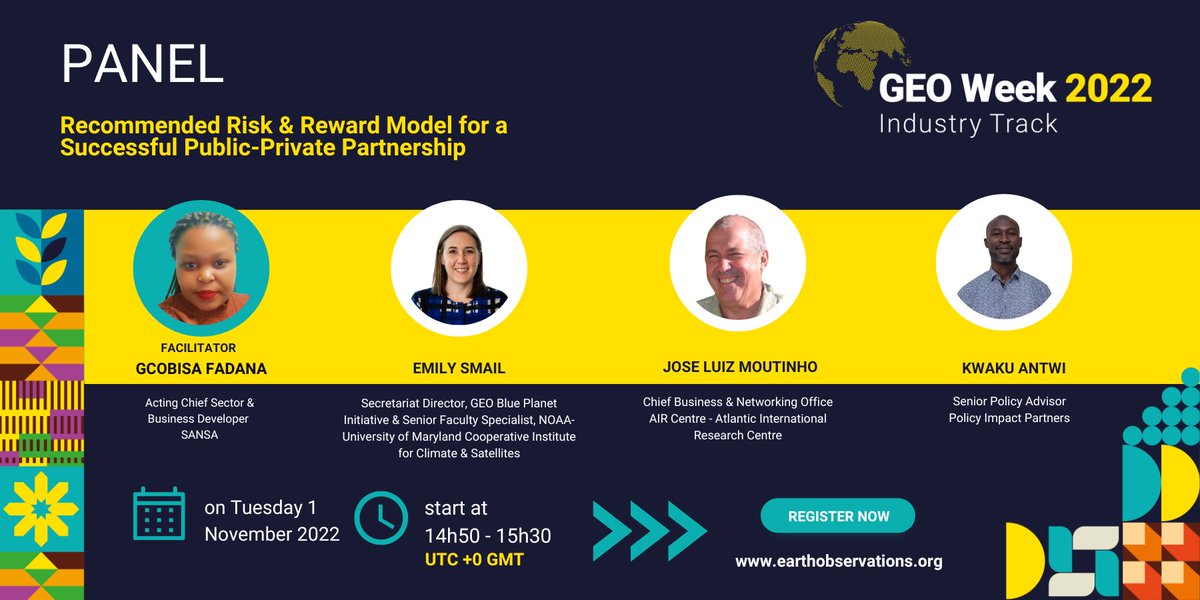 PANEL

Recommended Risk & Reward Model for a Successful Public-Private Partnership

GEO Week 2022
Industry Track

FACILITATOR
GCOBISA FADANA
Acting Chief Sector & Business Developer
SANSA

EMILY SMAIL
Secretariat Director, GEO Blue Planet Initiative & Senior Faculty Specialist, NOAA-University of Maryland Cooperative Institute for Climate & Satellites

JOSE LUIZ MOUTINHO
Chief Business & Networking Office
AIR Centre - Atlantic International Research Centre

KWAKU ANTWI
Senior Policy Advisor
Policy Impact Partners

on Tuesday 1 November 2022

start at
14h50 - 15h30
UTC +0 GMT

REGISTER NOW

www.earthobservations.org